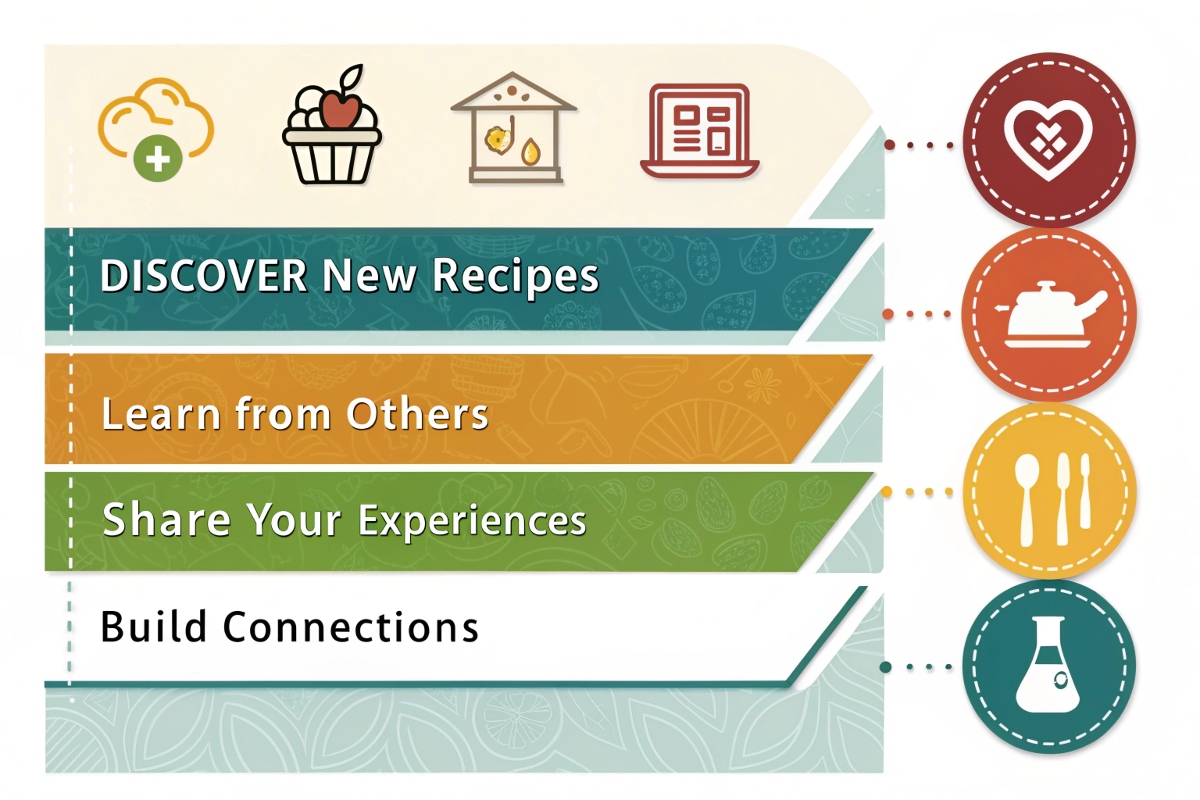 DISCOVER New Recipes

Learn from Others

Share Your Experiences

Build Connections